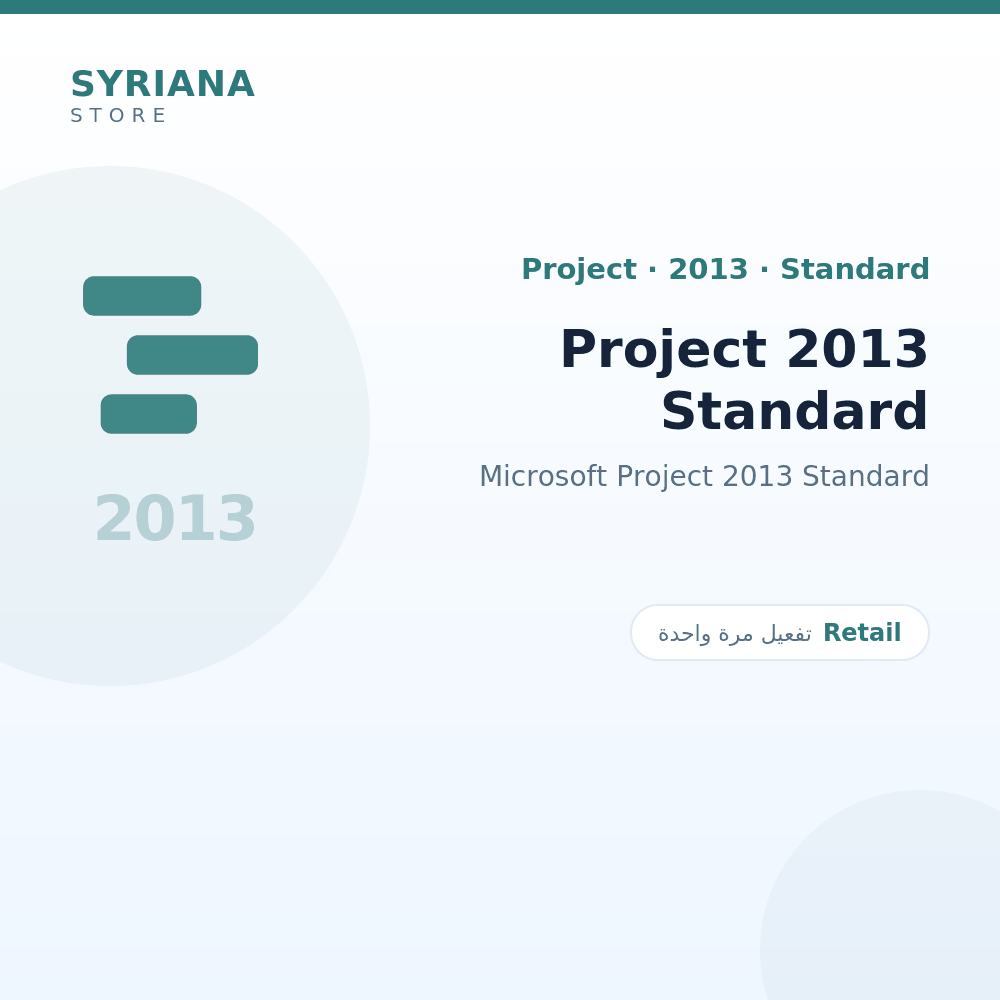 SYRIANA
STORE

2013

Project · 2013 · Standard

Project 2013 Standard

Microsoft Project 2013 Standard

Retail تفعيل مرة واحدة